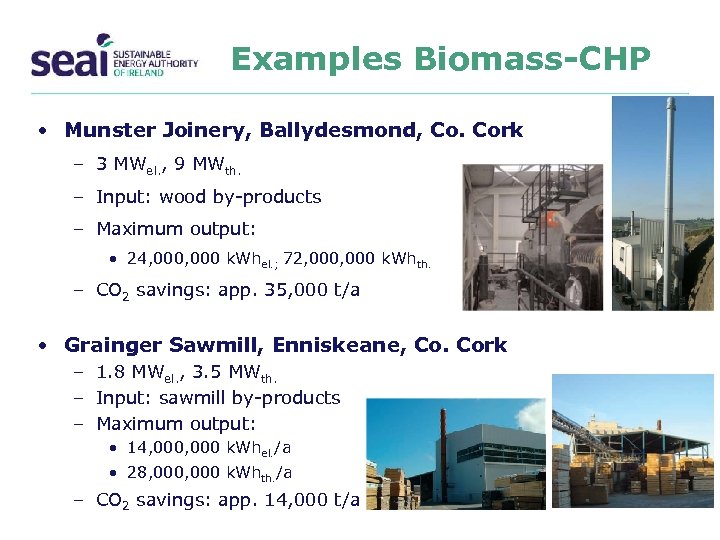 seai SUSTAINABLE ENERGY AUTHORITY OF IRELAND

Examples Biomass-CHP

• Munster Joinery, Ballydesmond, Co. Cork
– 3 $MW_{el.}$, 9 $MW_{th.}$
– Input: wood by-products
– Maximum output:
• 24,000,000 $kWh_{el.;}$ 72,000,000 $kWh_{th.}$
– $CO_2$ savings: app. 35,000 t/a

• Grainger Sawmill, Enniskeane, Co. Cork
– 1.8 $MW_{el.}$, 3.5 $MW_{th.}$
– Input: sawmill by-products
– Maximum output:
• 14,000,000 $kWh_{el.}$/a
• 28,000,000 $kWh_{th.}$/a
– $CO_2$ savings: app. 14,000 t/a